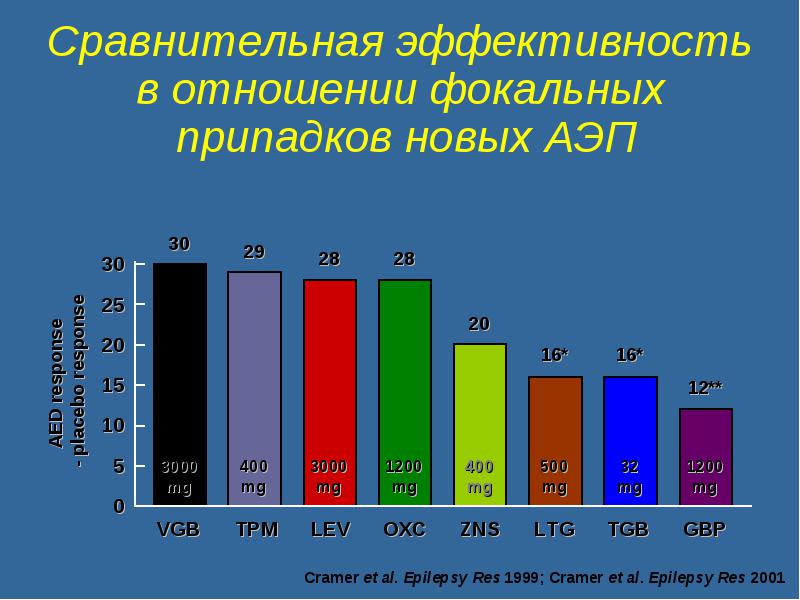 Сравнительная эффективность в отношении фокальных припадков новых АЭП

AED response - placebo response

30
25
20
15
10
5
0

30
29
28
28
20
16*
16*
12**

3000 mg
400 mg
3000 mg
1200 mg
400 mg
500 mg
32 mg
1200 mg

VGB
TPM
LEV
OXC
ZNS
LTG
TGB
GBP

Cramer et al. Epilepsy Res 1999; Cramer et al. Epilepsy Res 2001